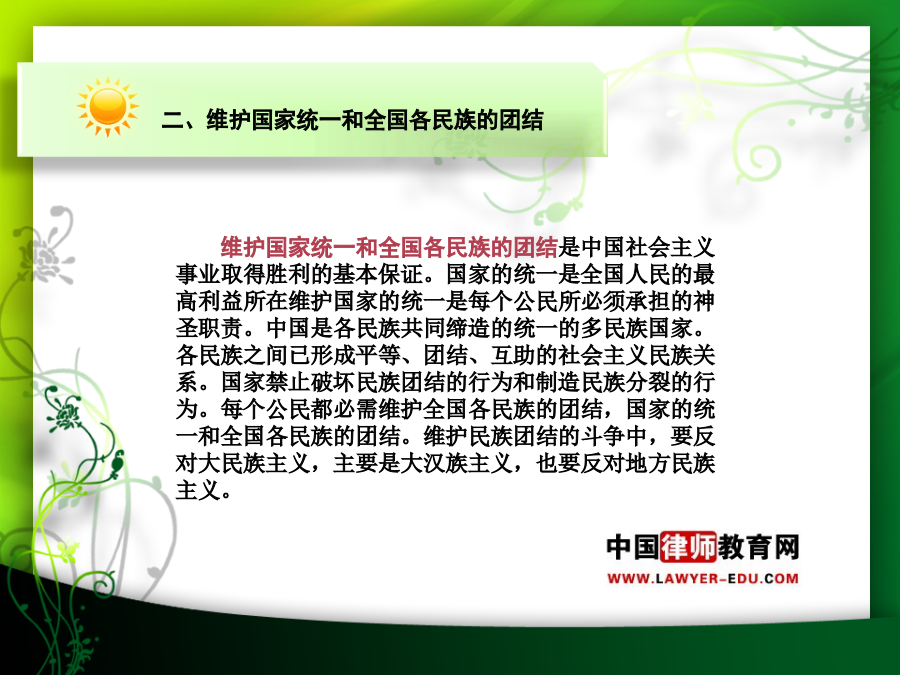 二、维护国家统一和全国各民族的团结

维护国家统一和全国各民族的团结是中国社会主义事业取得胜利的基本保证。国家的统一是全国人民的最高利益所在维护国家的统一是每个公民所必须承担的神圣职责。中国是各民族共同缔造的统一的多民族国家。各民族之间已形成平等、团结、互助的社会主义民族关系。国家禁止破坏民族团结的行为和制造民族分裂的行为。每个公民都必需维护全国各民族的团结，国家的统一和全国各民族的团结。维护民族团结的斗争中，要反对大民族主义，主要是大汉族主义，也要反对地方民族主义。

中国律师教育网
WWW.LAWYER-EDU.COM